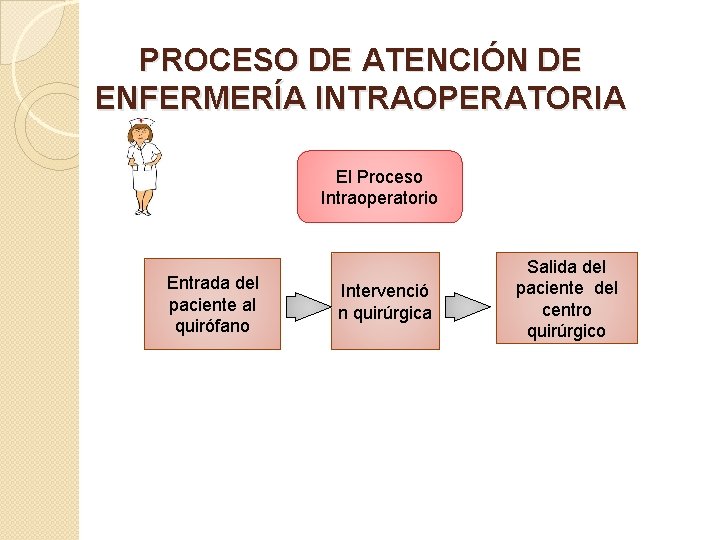 PROCESO DE ATENCIÓN DE ENFERMERÍA INTRAOPERATORIA

El Proceso Intraoperatorio

Entrada del paciente al quirófano

Intervenció n quirúrgica

Salida del paciente del centro quirúrgico